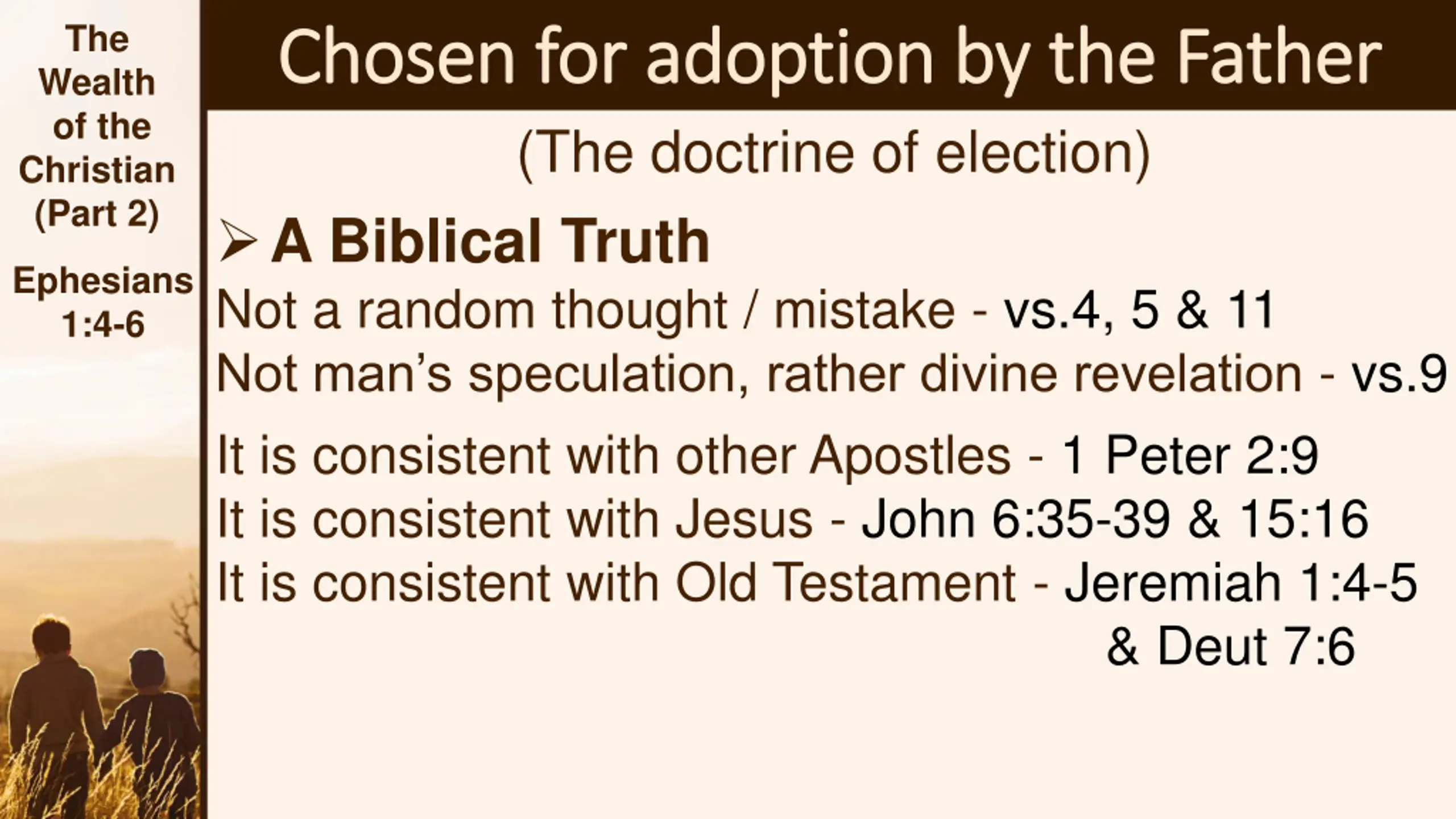 The Wealth of the Christian (Part 2)

Ephesians 1:4-6

Chosen for adoption by the Father

(The doctrine of election)

➢ A Biblical Truth

Not a random thought / mistake - vs.4, 5 & 11

Not man's speculation, rather divine revelation - vs.9

It is consistent with other Apostles - 1 Peter 2:9

It is consistent with Jesus - John 6:35-39 & 15:16

It is consistent with Old Testament - Jeremiah 1:4-5 & Deut 7:6